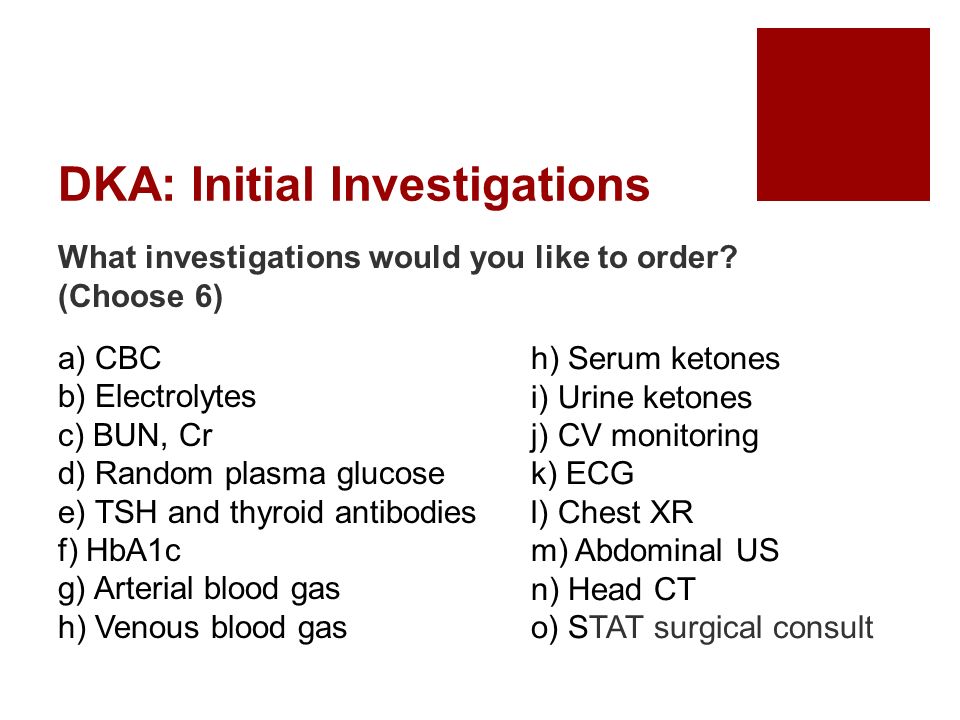 DKA: Initial Investigations

What investigations would you like to order? (Choose 6)

a) CBC
b) Electrolytes
c) BUN, Cr
d) Random plasma glucose
e) TSH and thyroid antibodies
f) HbA1c
g) Arterial blood gas
h) Venous blood gas

h) Serum ketones
i) Urine ketones
j) CV monitoring
k) ECG
l) Chest XR
m) Abdominal US
n) Head CT
o) STAT surgical consult